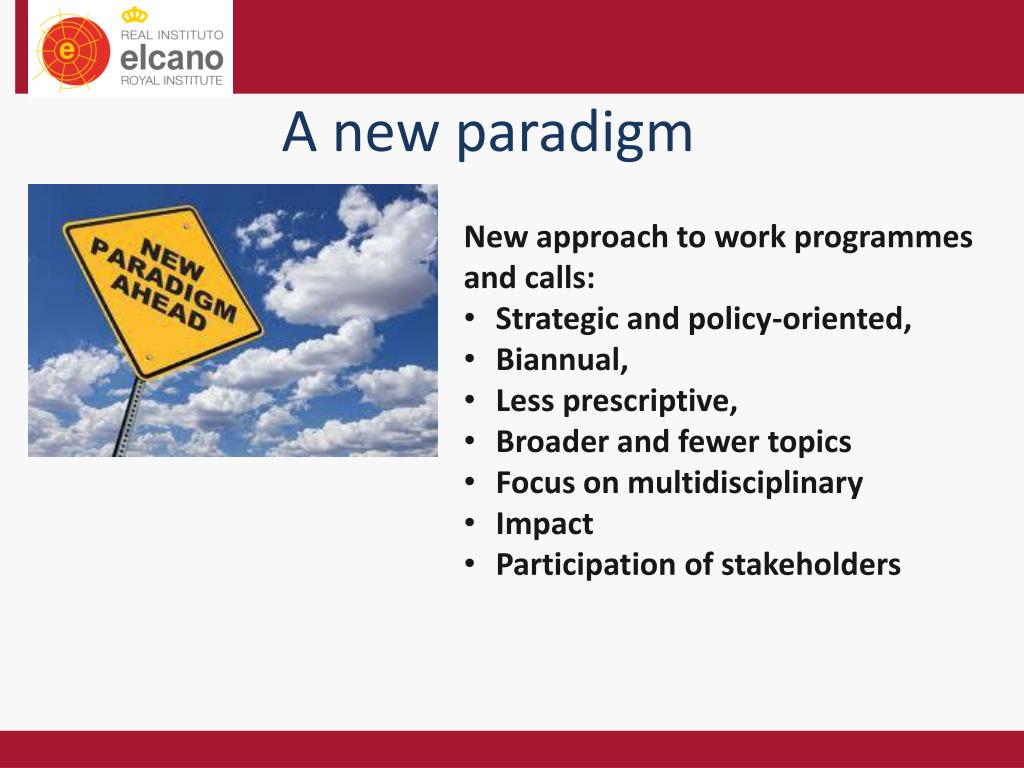 REAL INSTITUTO
elcano
ROYAL INSTITUTE

A new paradigm

NEW PARADIGM AHEAD

New approach to work programmes and calls:
• Strategic and policy-oriented,
• Biannual,
• Less prescriptive,
• Broader and fewer topics
• Focus on multidisciplinary
• Impact
• Participation of stakeholders